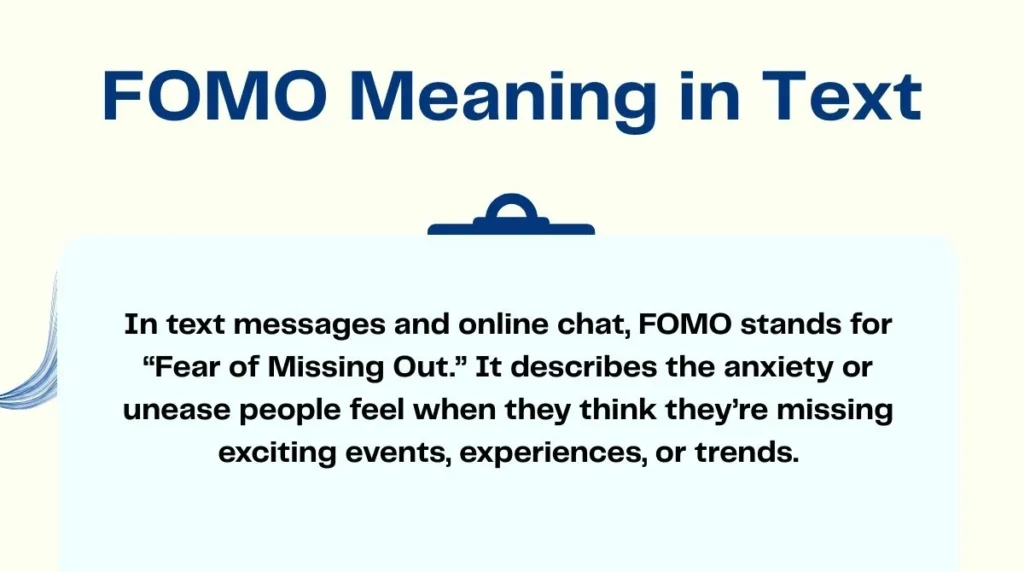 FOMO Meaning in Text

In text messages and online chat, FOMO stands for “Fear of Missing Out.” It describes the anxiety or unease people feel when they think they’re missing exciting events, experiences, or trends.